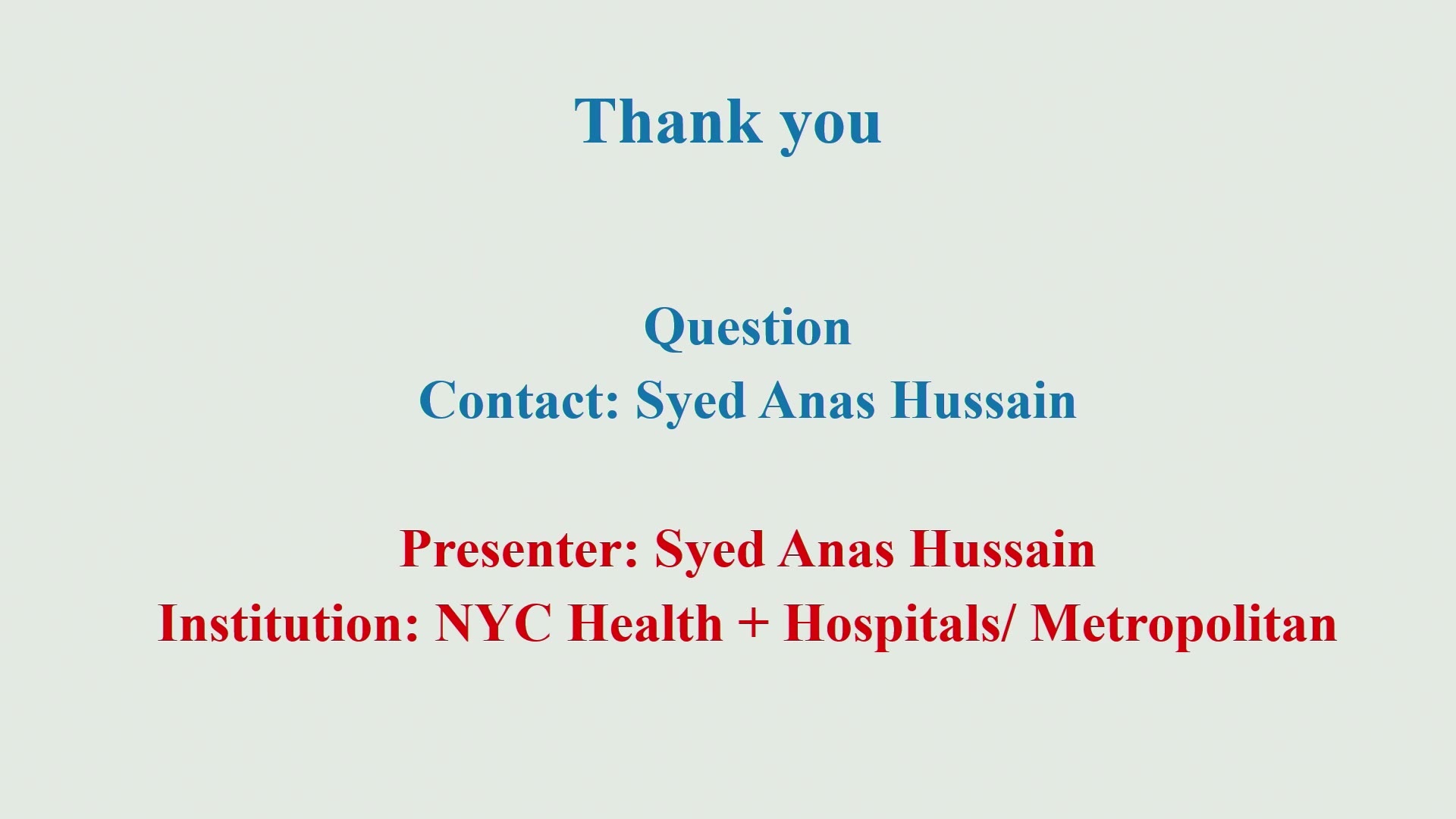 Thank you

Question
Contact: Syed Anas Hussain

Presenter: Syed Anas Hussain
Institution: NYC Health + Hospitals/ Metropolitan